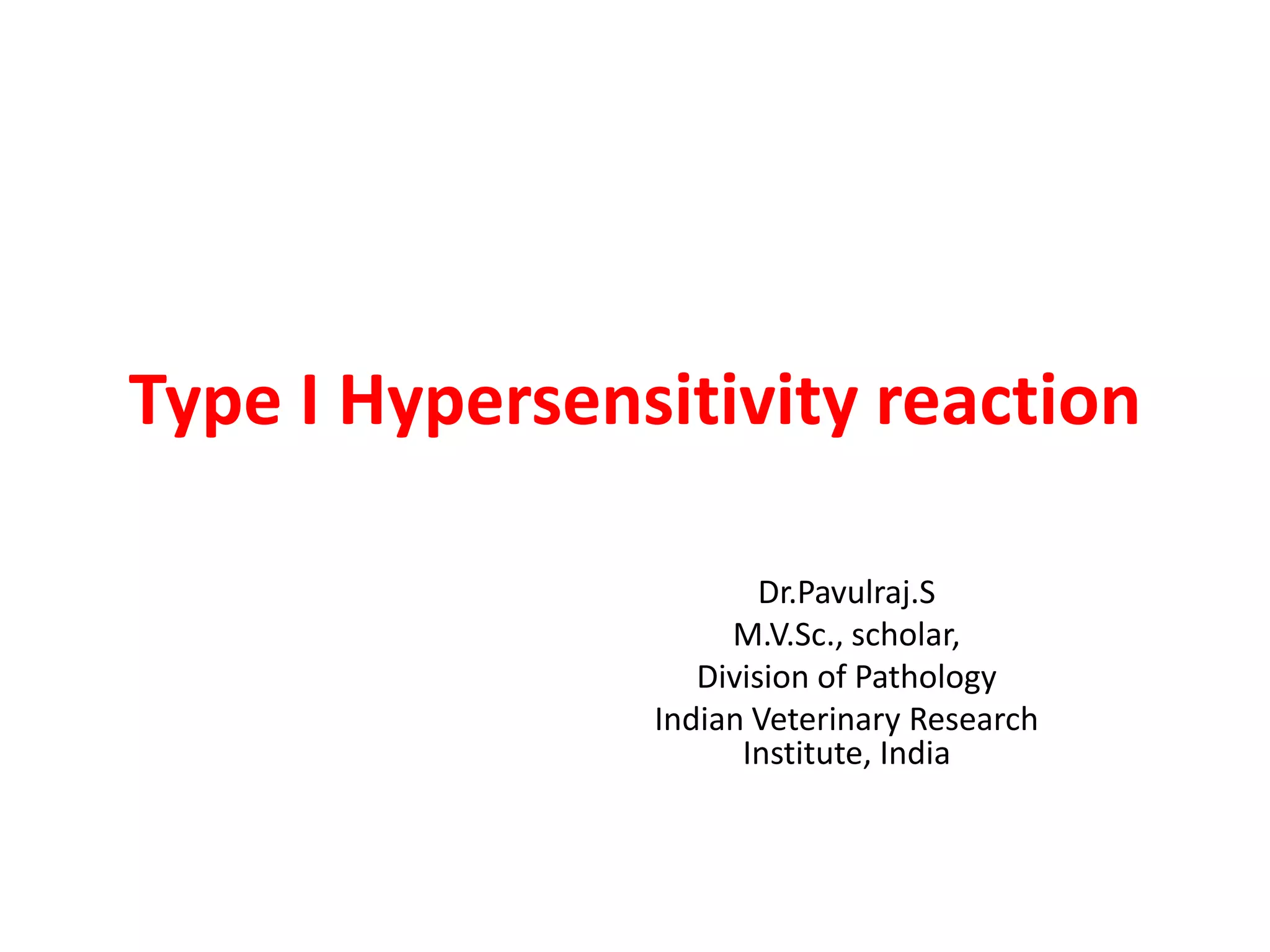 Type I Hypersensitivity reaction

Dr.Pavulraj.S
M.V.Sc., scholar,
Division of Pathology
Indian Veterinary Research Institute, India